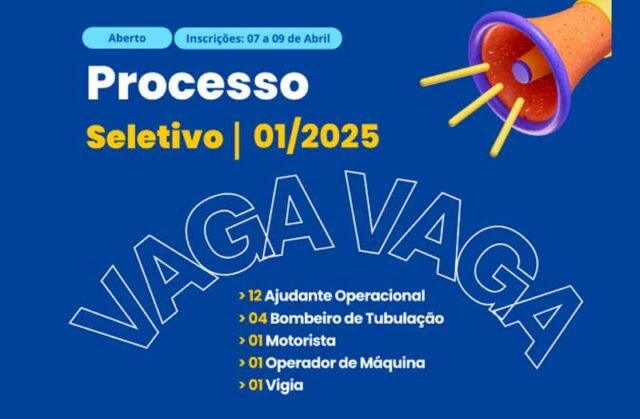 Aberto

Inscrições: 07 a 09 de Abril

Processo

Seletivo | 01/2025

VAGA VAGA

> 12 Ajudante Operacional
> 04 Bombeiro de Tubulação
> 01 Motorista
> 01 Operador de Máquina
> 01 Vigia